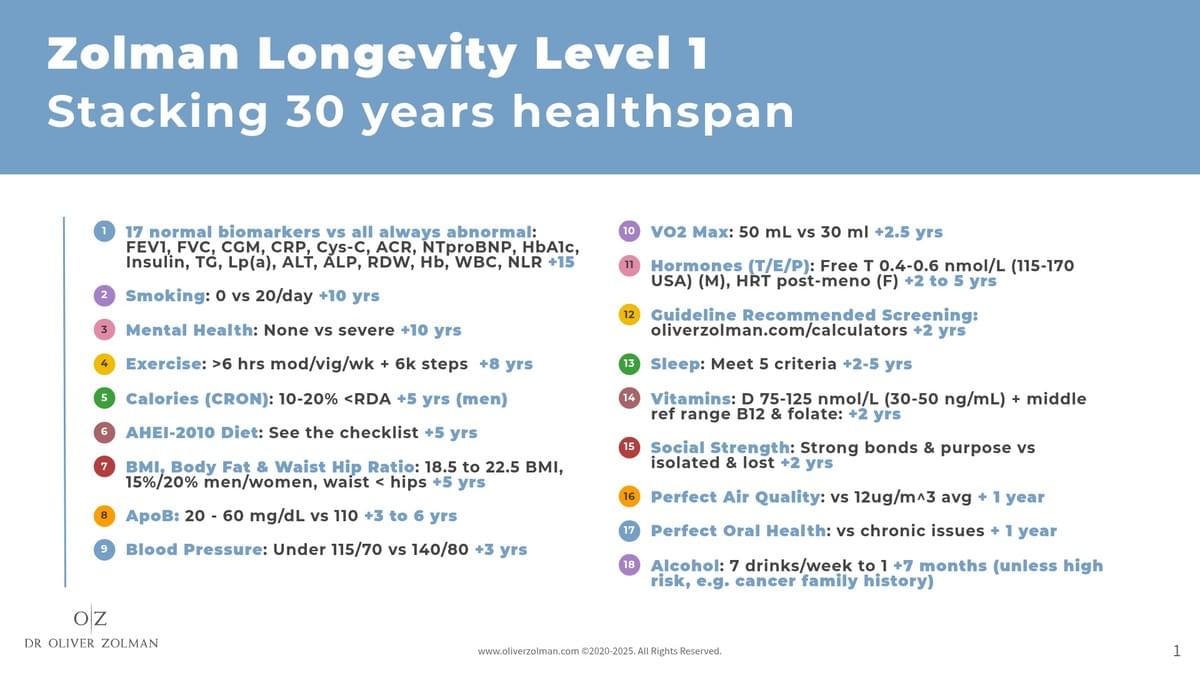 Zolman Longevity Level 1
Stacking 30 years healthspan

1 17 normal biomarkers vs all always abnormal: FEV1, FVC, CGM, CRP, Cys-C, ACR, NTproBNP, HbA1c, Insulin, TG, Lp(a), ALT, ALP, RDW, Hb, WBC, NLR +15

2 Smoking: 0 vs 20/day +10 yrs

3 Mental Health: None vs severe +10 yrs

4 Exercise: >6 hrs mod/vig/wk + 6k steps +8 yrs

5 Calories (CRON): 10-20% <RDA +5 yrs (men)

6 AHEI-2010 Diet: See the checklist +5 yrs

7 BMI, Body Fat & Waist Hip Ratio: 18.5 to 22.5 BMI, 15%/20% men/women, waist < hips +5 yrs

8 ApoB: 20 - 60 mg/dL vs 110 +3 to 6 yrs

9 Blood Pressure: Under 115/70 vs 140/80 +3 yrs

10 VO2 Max: 50 mL vs 30 ml +2.5 yrs

11 Hormones (T/E/P): Free T 0.4-0.6 nmol/L (115-170 USA) (M), HRT post-meno (F) +2 to 5 yrs

12 Guideline Recommended Screening: oliverzolman.com/calculators +2 yrs

13 Sleep: Meet 5 criteria +2-5 yrs

14 Vitamins: D 75-125 nmol/L (30-50 ng/mL) + middle ref range B12 & folate: +2 yrs

15 Social Strength: Strong bonds & purpose vs isolated & lost +2 yrs

16 Perfect Air Quality: vs 12ug/m^3 avg + 1 year

17 Perfect Oral Health: vs chronic issues + 1 year

18 Alcohol: 7 drinks/week to 1 +7 months (unless high risk, e.g. cancer family history)

O|Z
DR OLIVER ZOLMAN

www.oliverzolman.com ©2020-2025. All Rights Reserved.

1